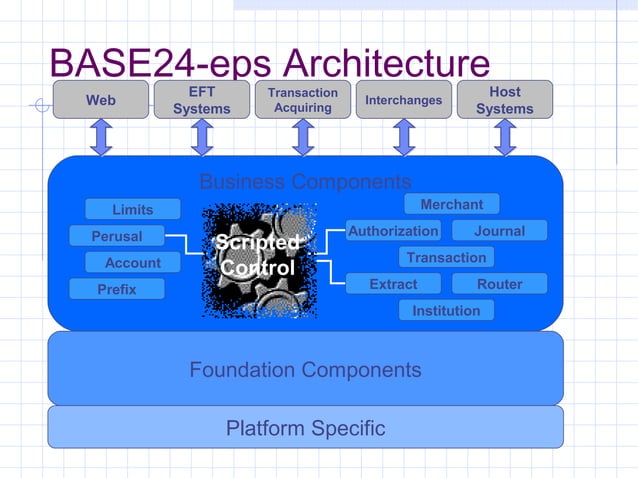 BASE24-eps Architecture

Web

EFT Systems

Transaction Acquiring

Interchanges

Host Systems

Business Components

Limits

Perusal

Account

Prefix

Scripted Control

Merchant

Authorization

Journal

Transaction

Extract

Router

Institution

Foundation Components

Platform Specific